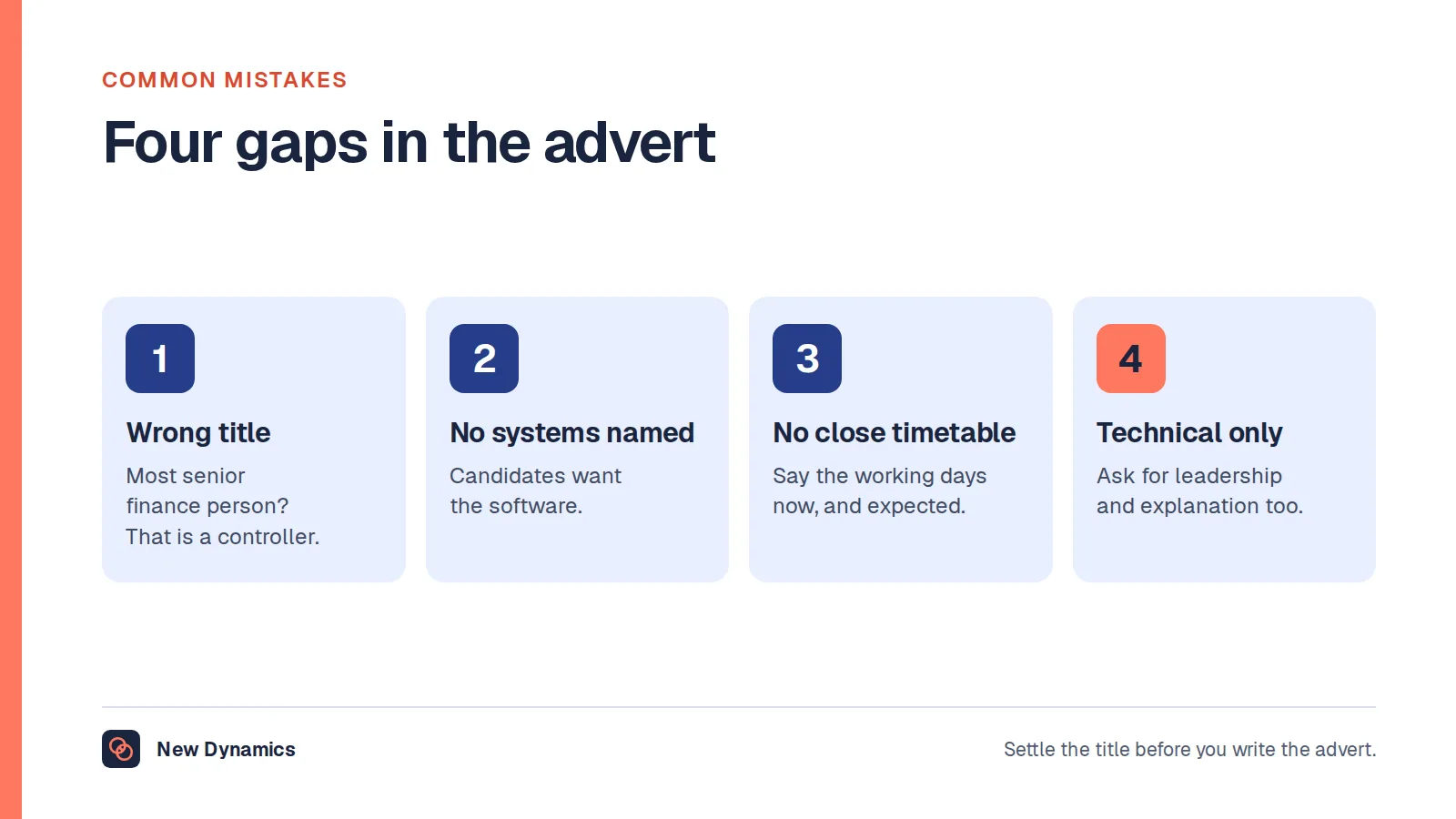 COMMON MISTAKES

Four gaps in the advert

1

Wrong title

Most senior finance person? That is a controller.

2

No systems named

Candidates want the software.

3

No close timetable

Say the working days now, and expected.

4

Technical only

Ask for leadership and explanation too.

New Dynamics

Settle the title before you write the advert.